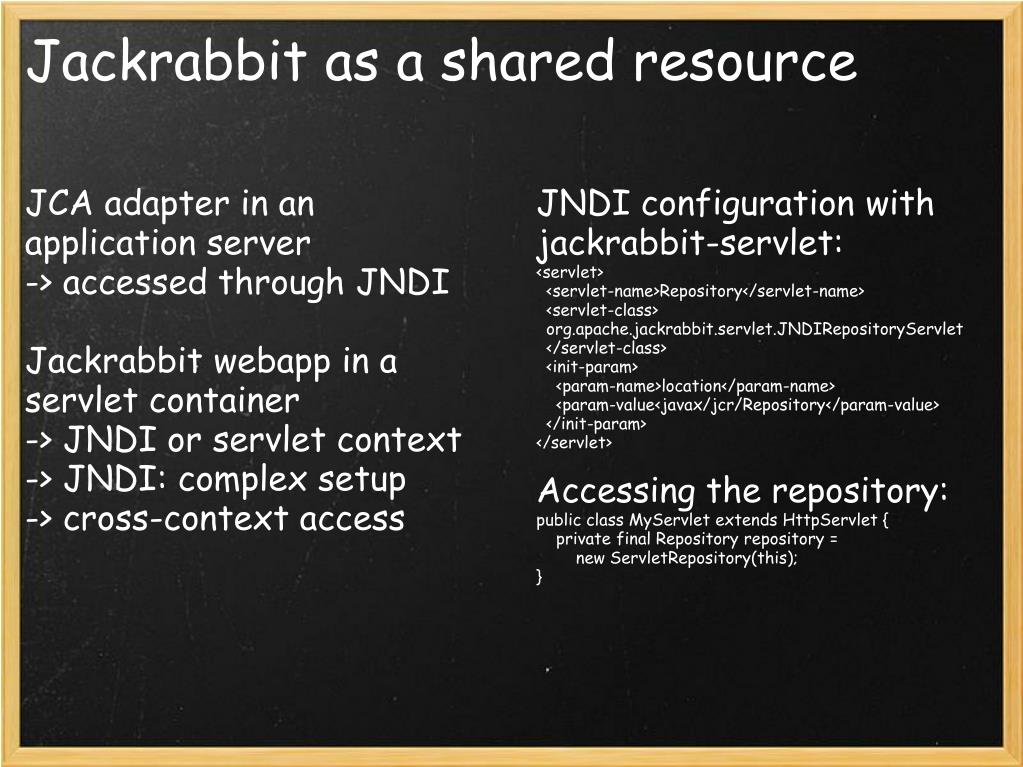 Jackrabbit as a shared resource

JCA adapter in an application server
-> accessed through JNDI

Jackrabbit webapp in a servlet container
-> JNDI or servlet context
-> JNDI: complex setup
-> cross-context access

JNDI configuration with jackrabbit-servlet:
<servlet>
<servlet-name>Repository</servlet-name>
<servlet-class>
org.apache.jackrabbit.servlet.JNDIRepositoryServlet
</servlet-class>
<init-param>
<param-name>location</param-name>
<param-value<javax/jcr/Repository</param-value>
</init-param>
</servlet>

Accessing the repository:
public class MyServlet extends HttpServlet {
private final Repository repository =
new ServletRepository(this);
}